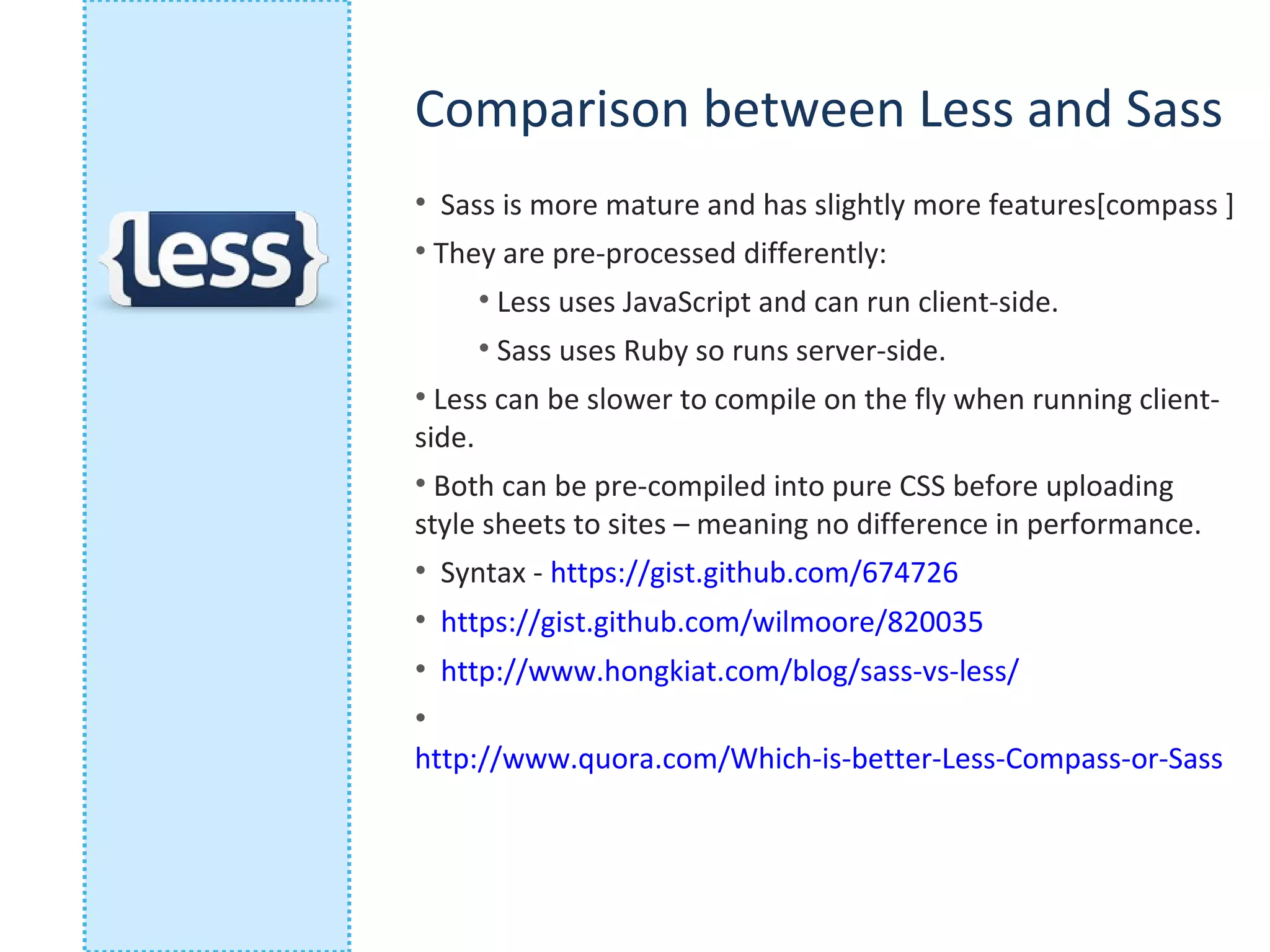 {less}

Comparison between Less and Sass

• Sass is more mature and has slightly more features[compass ]

• They are pre-processed differently:

• Less uses JavaScript and can run client-side.

• Sass uses Ruby so runs server-side.

• Less can be slower to compile on the fly when running client-side.

• Both can be pre-compiled into pure CSS before uploading style sheets to sites – meaning no difference in performance.

• Syntax - https://gist.github.com/674726

• https://gist.github.com/wilmoore/820035

• http://www.hongkiat.com/blog/sass-vs-less/

• http://www.quora.com/Which-is-better-Less-Compass-or-Sass